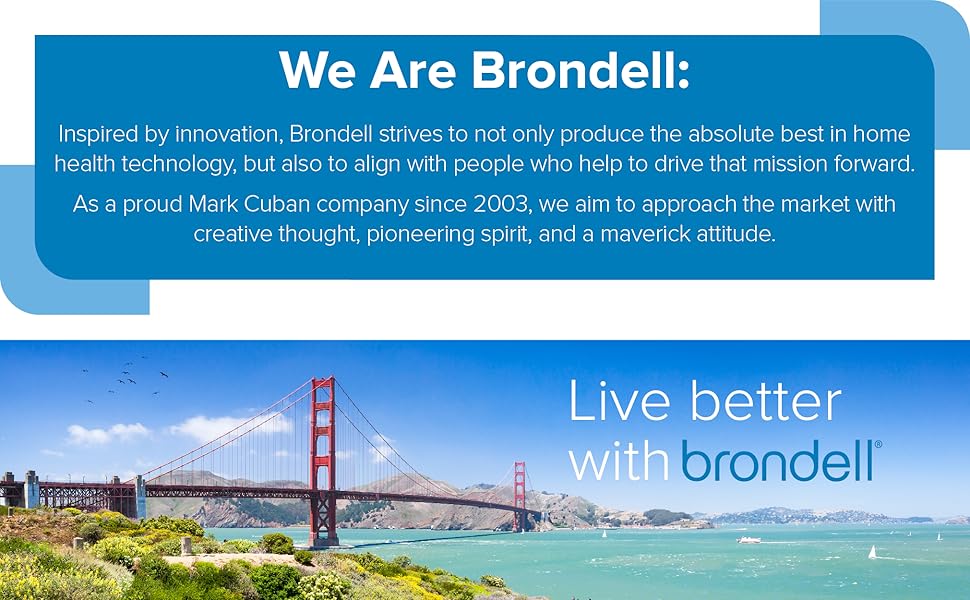 We Are Brondell:

Inspired by innovation, Brondell strives to not only produce the absolute best in home health technology, but also to align with people who help to drive that mission forward.

As a proud Mark Cuban company since 2003, we aim to approach the market with creative thought, pioneering spirit, and a maverick attitude.

Live better with brondell®